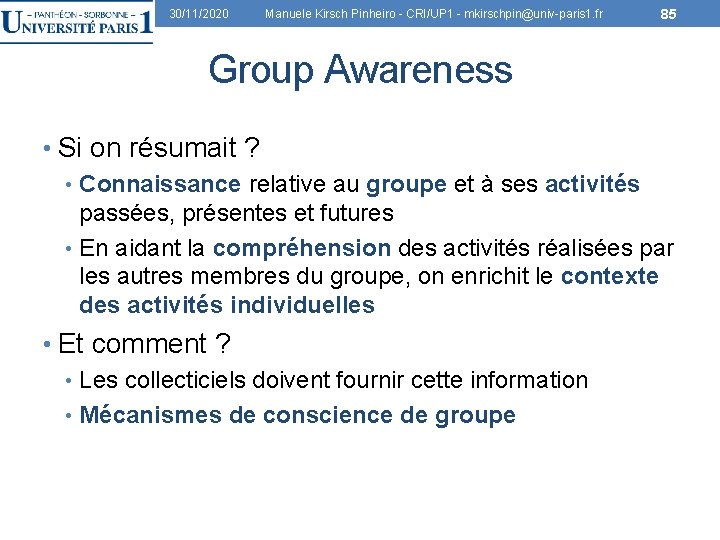 – PANTHÉON - SORBONNE –
UNIVERSITÉ PARIS 1

30/11/2020 Manuele Kirsch Pinheiro - CRI/UP1 - mkirschpin@univ-paris1.fr 85

Group Awareness

• Si on résumait ?
• Connaissance relative au groupe et à ses activités passées, présentes et futures
• En aidant la compréhension des activités réalisées par les autres membres du groupe, on enrichit le contexte des activités individuelles
• Et comment ?
• Les collecticiels doivent fournir cette information
• Mécanismes de conscience de groupe